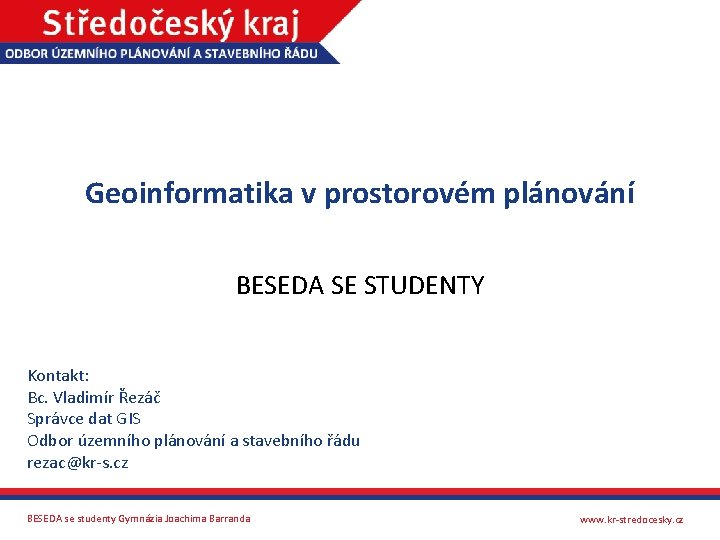 Středočeský kraj
ODBOR ÚZEMNÍHO PLÁNOVÁNÍ A STAVEBNÍHO ŘÁDU

Geoinformatika v prostorovém plánování

BESEDA SE STUDENTY

Kontakt:
Bc. Vladimír Řezáč
Správce dat GIS
Odbor územního plánování a stavebního řádu
rezac@kr-s.cz

BESEDA se studenty Gymnázia Joachima Barranda

www.kr-stredocesky.cz